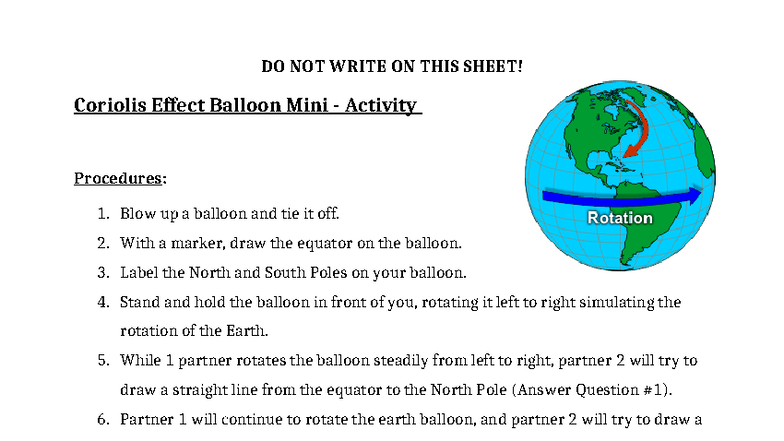 DO NOT WRITE ON THIS SHEET!

Coriolis Effect Balloon Mini - Activity

Rotation

Procedures:

1. Blow up a balloon and tie it off.
2. With a marker, draw the equator on the balloon.
3. Label the North and South Poles on your balloon.
4. Stand and hold the balloon in front of you, rotating it left to right simulating the rotation of the Earth.
5. While 1 partner rotates the balloon steadily from left to right, partner 2 will try to draw a straight line from the equator to the North Pole (Answer Question #1).
6. Partner 1 will continue to rotate the earth balloon, and partner 2 will try to draw a